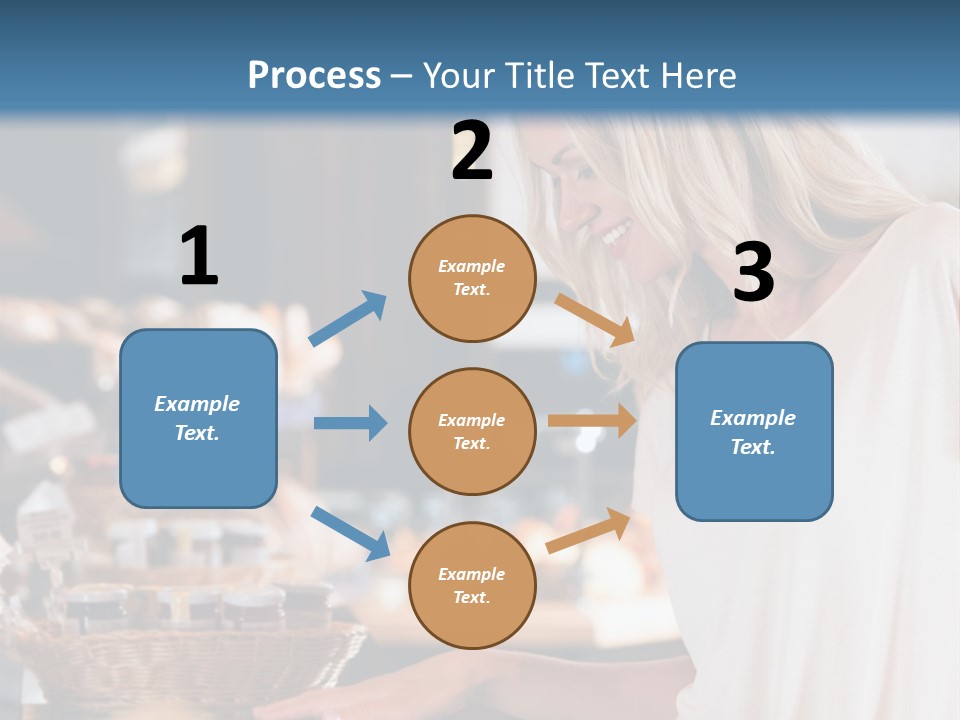 Process – Your Title Text Here

1

Example Text.

2

Example Text.

Example Text.

Example Text.

3

Example Text.